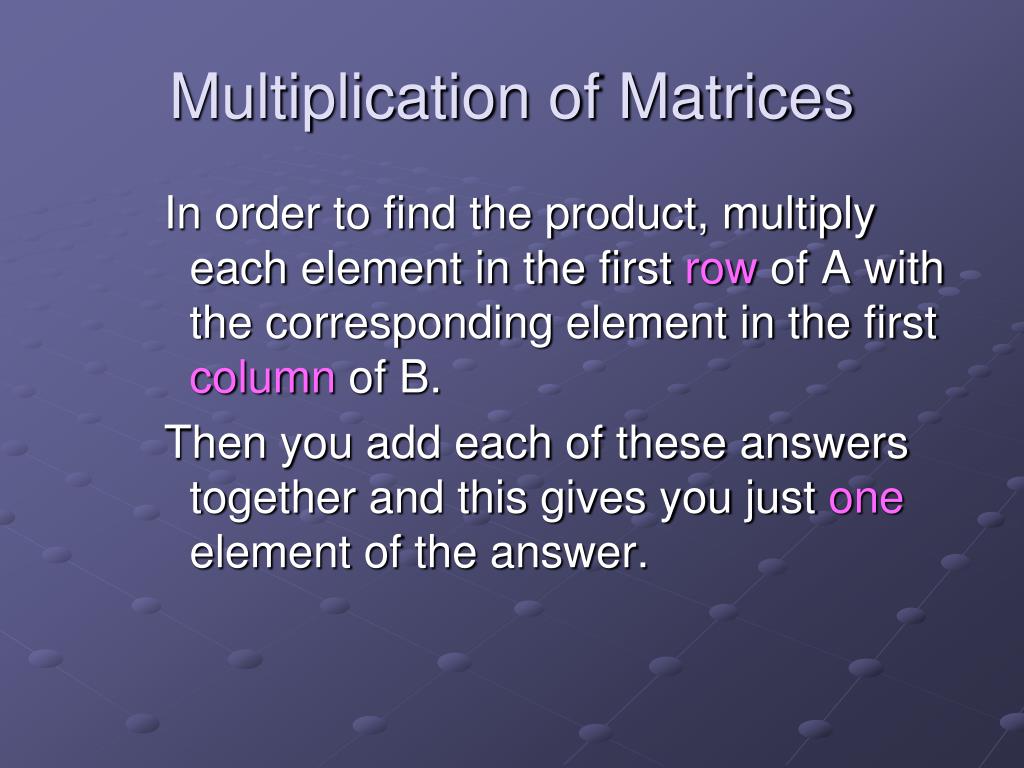 Multiplication of Matrices

In order to find the product, multiply each element in the first row of A with the corresponding element in the first column of B.

Then you add each of these answers together and this gives you just one element of the answer.